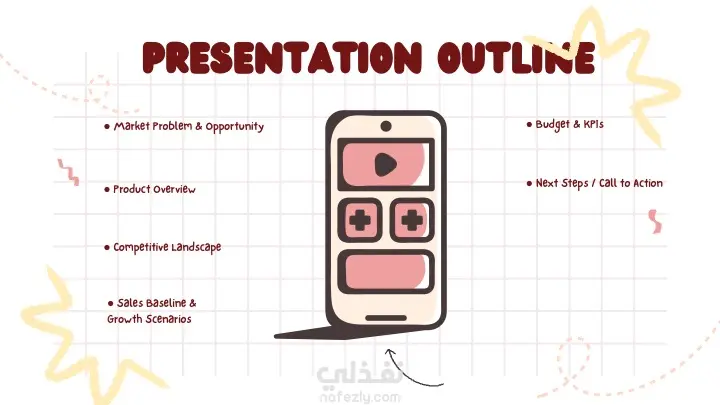 PRESENTATION OUTLINE

• Market Problem & Opportunity

• Product Overview

• Competitive Landscape

• Sales Baseline & Growth Scenarios

• Budget & KPIs

• Next Steps / Call to Action

نفذلي
nafezly.com